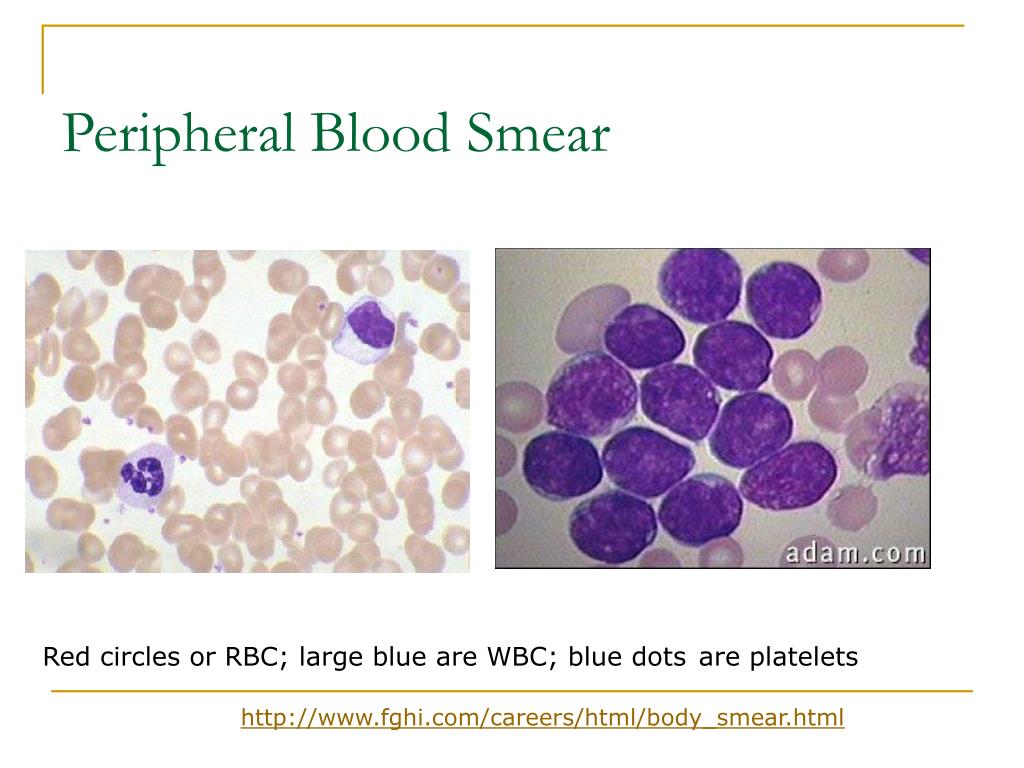 Peripheral Blood Smear

adam.com

Red circles or RBC; large blue are WBC; blue dots are platelets

http://www.fghi.com/careers/html/body_smear.html